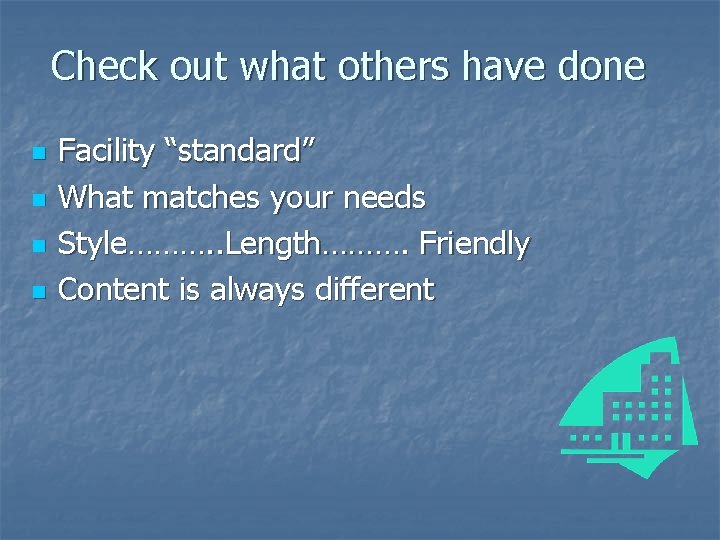 Check out what others have done

- Facility “standard”
- What matches your needs
- Style………..Length………. Friendly
- Content is always different